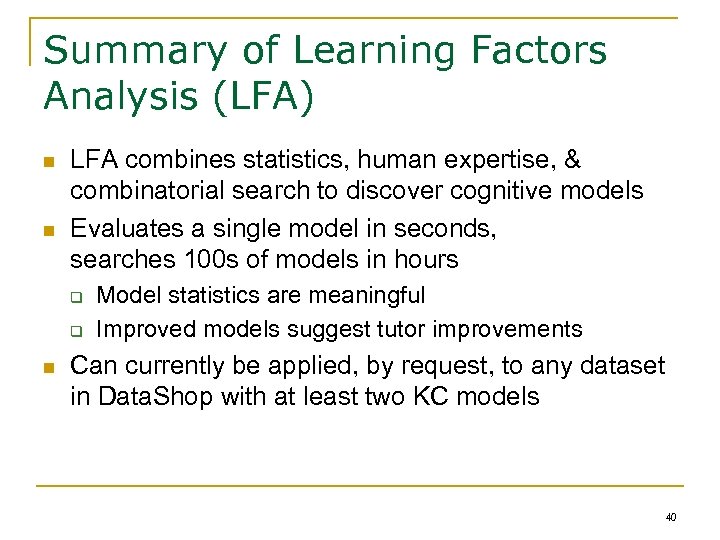 Summary of Learning Factors Analysis (LFA)

LFA combines statistics, human expertise, & combinatorial search to discover cognitive models

Evaluates a single model in seconds, searches 100s of models in hours

Model statistics are meaningful

Improved models suggest tutor improvements

Can currently be applied, by request, to any dataset in DataShop with at least two KC models

40